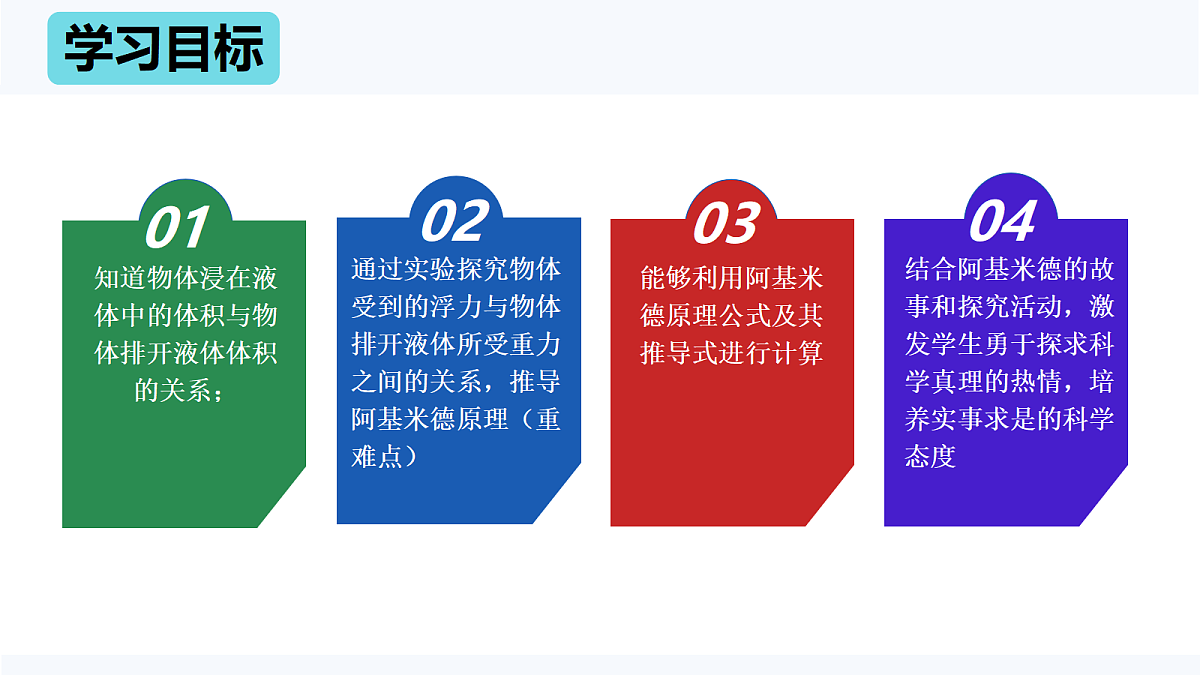 学习目标

01

知道物体浸在液体中的体积与物体排开液体体积的关系；

02

通过实验探究物体受到的浮力与物体排开液体所受重力之间的关系，推导阿基米德原理（重难点）

03

能够利用阿基米德原理公式及其推导式进行计算

04

结合阿基米德的故事和探究活动，激发学生勇于探求科学真理的热情，培养实事求是的科学态度